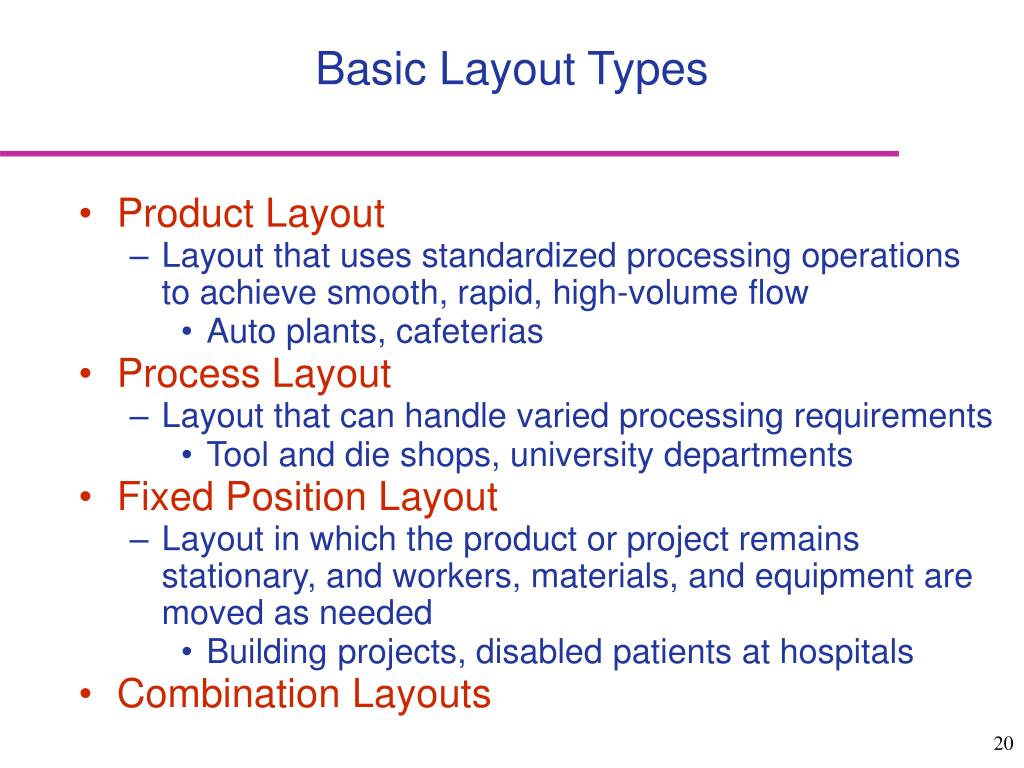 Basic Layout Types

• Product Layout
– Layout that uses standardized processing operations to achieve smooth, rapid, high-volume flow
• Auto plants, cafeterias
• Process Layout
– Layout that can handle varied processing requirements
• Tool and die shops, university departments
• Fixed Position Layout
– Layout in which the product or project remains stationary, and workers, materials, and equipment are moved as needed
• Building projects, disabled patients at hospitals
• Combination Layouts

20